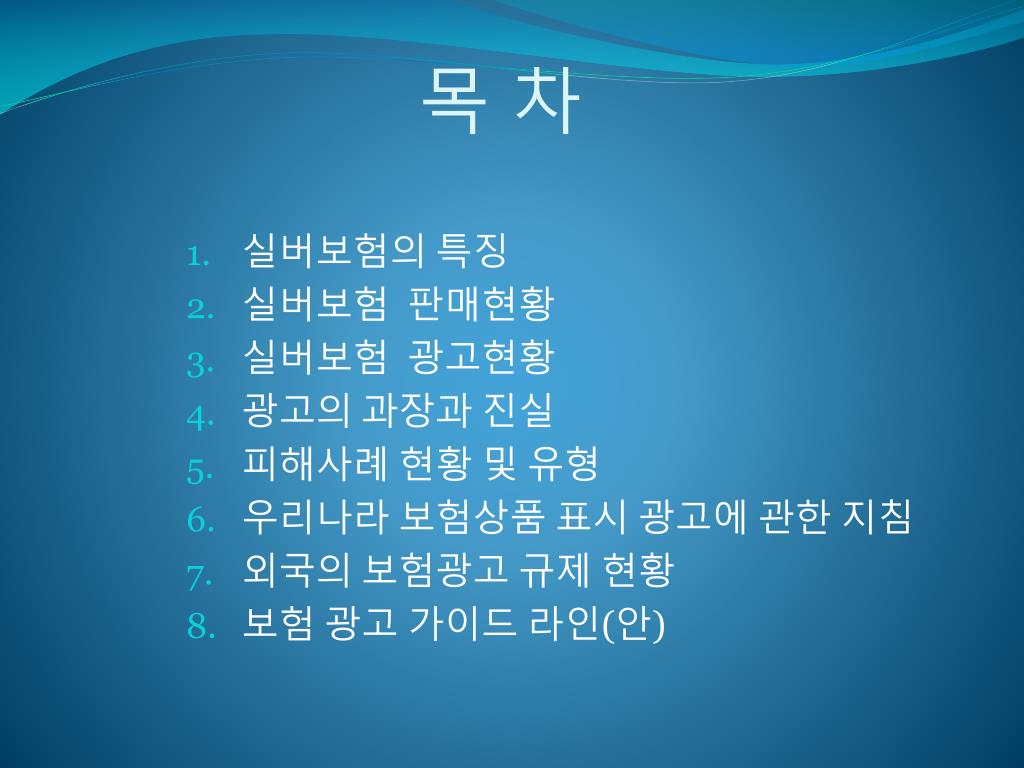 목 차

1. 실버보험의 특징
2. 실버보험 판매현황
3. 실버보험 광고현황
4. 광고의 과장과 진실
5. 피해사례 현황 및 유형
6. 우리나라 보험상품 표시 광고에 관한 지침
7. 외국의 보험광고 규제 현황
8. 보험 광고 가이드 라인(안)